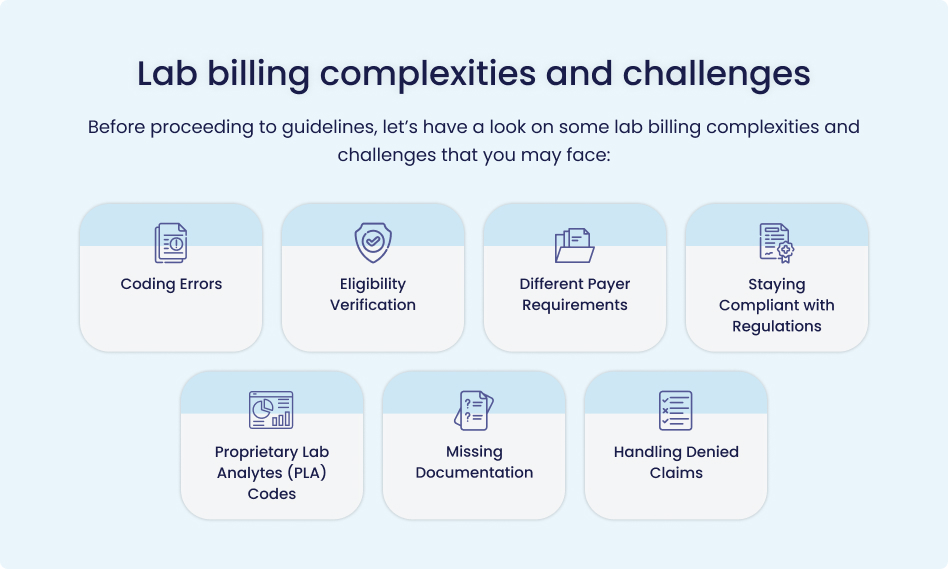 Lab billing complexities and challenges

Before proceeding to guidelines, let's have a look on some lab billing complexities and challenges that you may face:

Coding Errors

Eligibility Verification

Different Payer Requirements

Staying Compliant with Regulations

Proprietary Lab Analytes (PLA) Codes

Missing Documentation

Handling Denied Claims